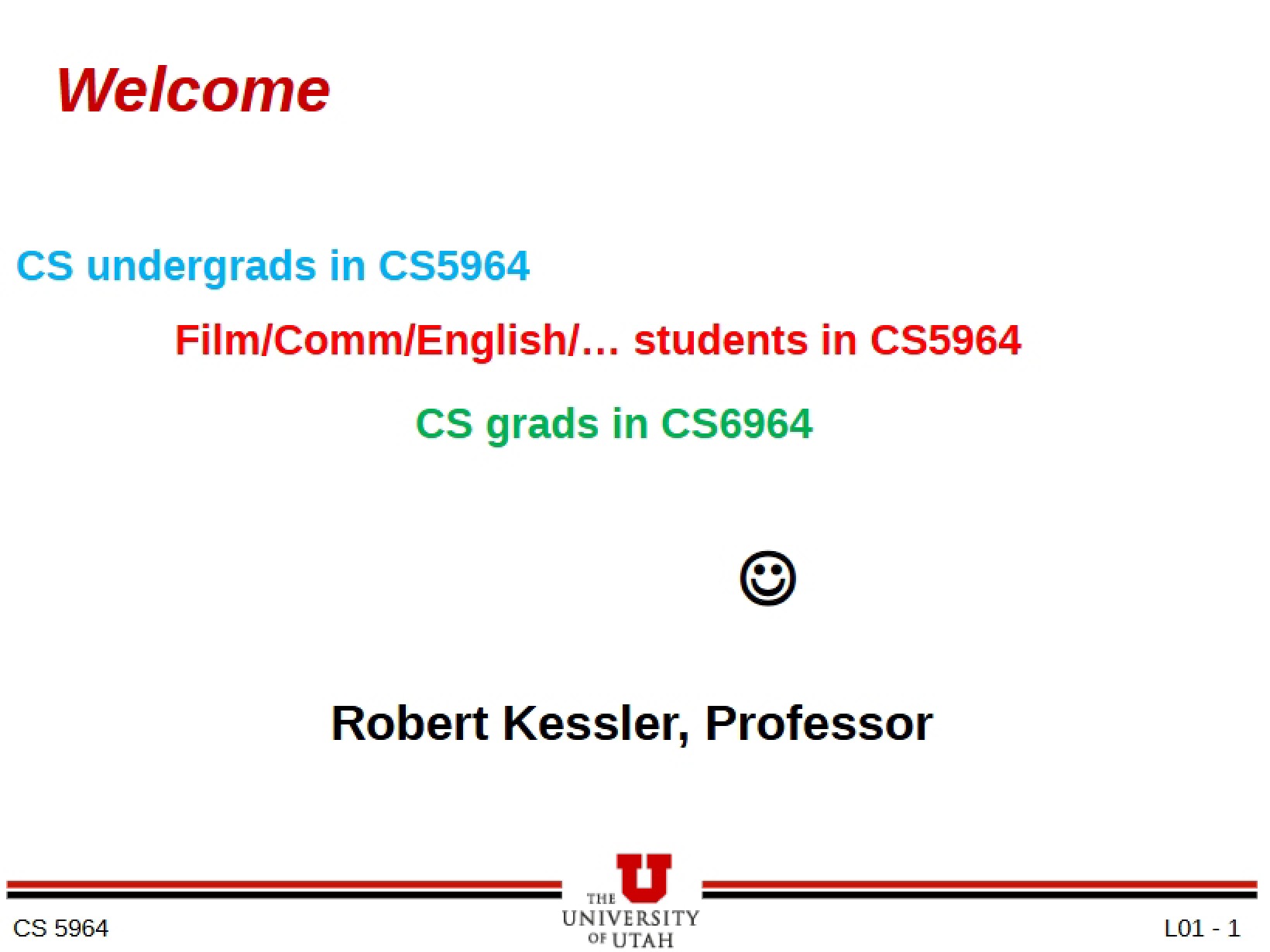 Welcome

CS undergrads in CS5964

Film/Comm/English/… students in CS5964

CS grads in CS6964

☺

Robert Kessler, Professor

CS 5964

THE UNIVERSITY OF UTAH

L01 - 1